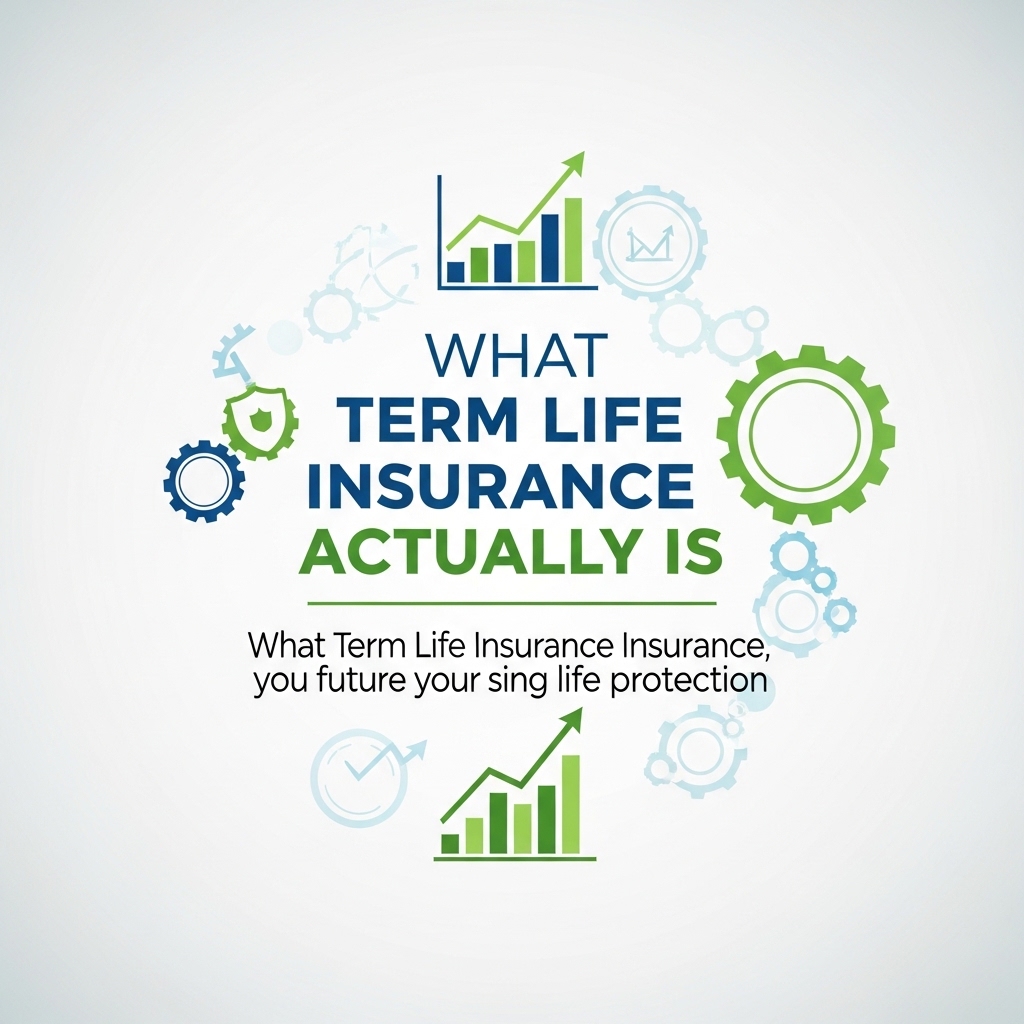 WHAT
TERM LIFE
INSURANCE
ACTUALLY IS

What Term Life Insurance Insurance, you future your sing life protection